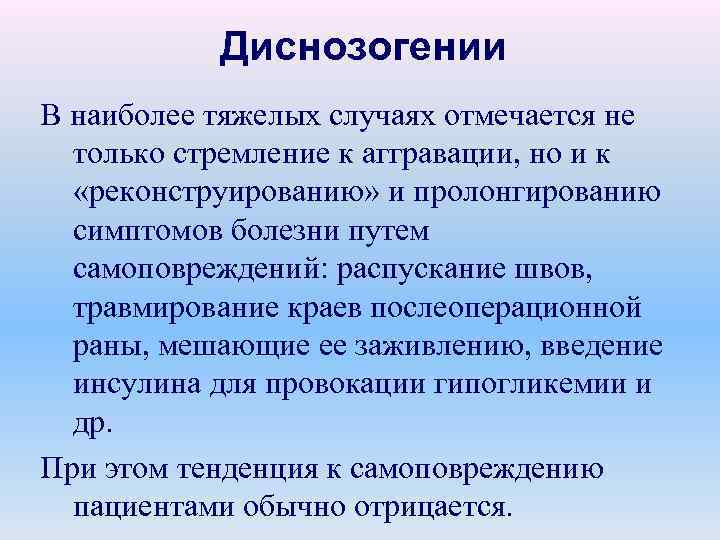 Диснозогении

В наиболее тяжелых случаях отмечается не только стремление к аггравации, но и к «реконструированию» и пролонгированию симптомов болезни путем самоповреждений: распускание швов, травмирование краев послеоперационной раны, мешающие ее заживлению, введение инсулина для провокации гипогликемии и др.

При этом тенденция к самоповреждению пациентами обычно отрицается.